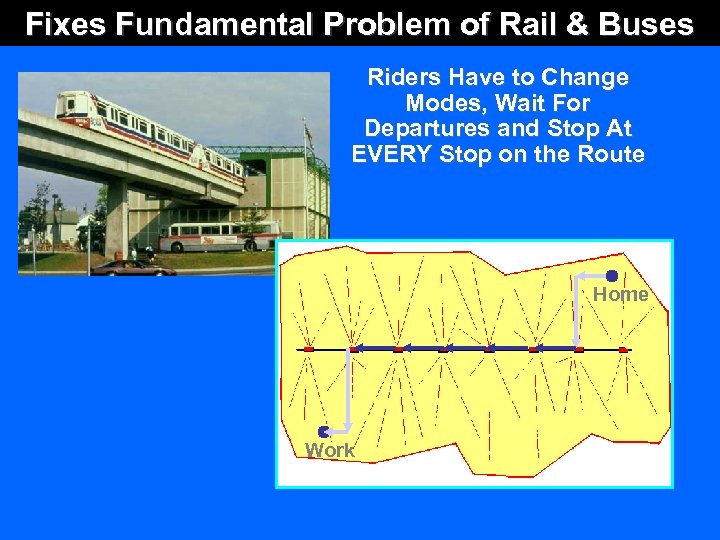 Fixes Fundamental Problem of Rail & Buses

Riders Have to Change Modes, Wait For Departures and Stop At EVERY Stop on the Route

Home

Work